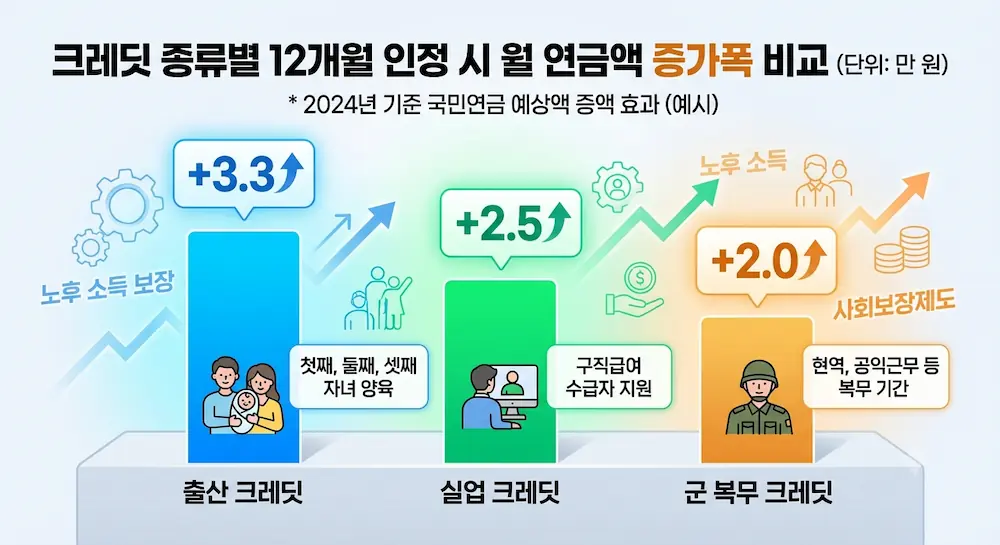 크레딧 종류별 12개월 인정 시 월 연금액 증가폭 비교 (단위: 만 원)

* 2024년 기준 국민연금 예상액 증액 효과 (예시)

노후 소득 보장

+3.3

첫째, 둘째, 셋째 자녀 양육

출산 크레딧

+2.5

구직급여 수급자 지원

실업 크레딧

노후 소득

+2.0

사회보장제도

현역, 공익근무 등 복무 기간

군 복무 크레딧